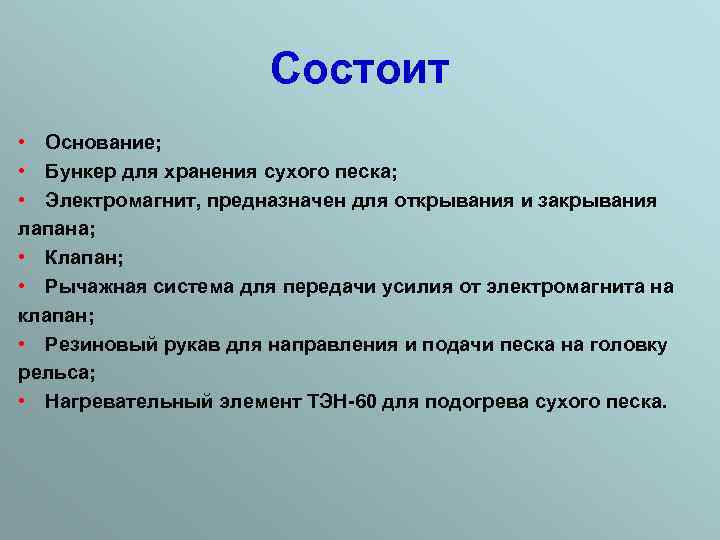 Состоит

• Основание;
• Бункер для хранения сухого песка;
• Электромагнит, предназначен для открывания и закрывания лапана;
• Клапан;
• Рычажная система для передачи усилия от электромагнита на клапан;
• Резиновый рукав для направления и подачи песка на головку рельса;
• Нагревательный элемент ТЭН-60 для подогрева сухого песка.